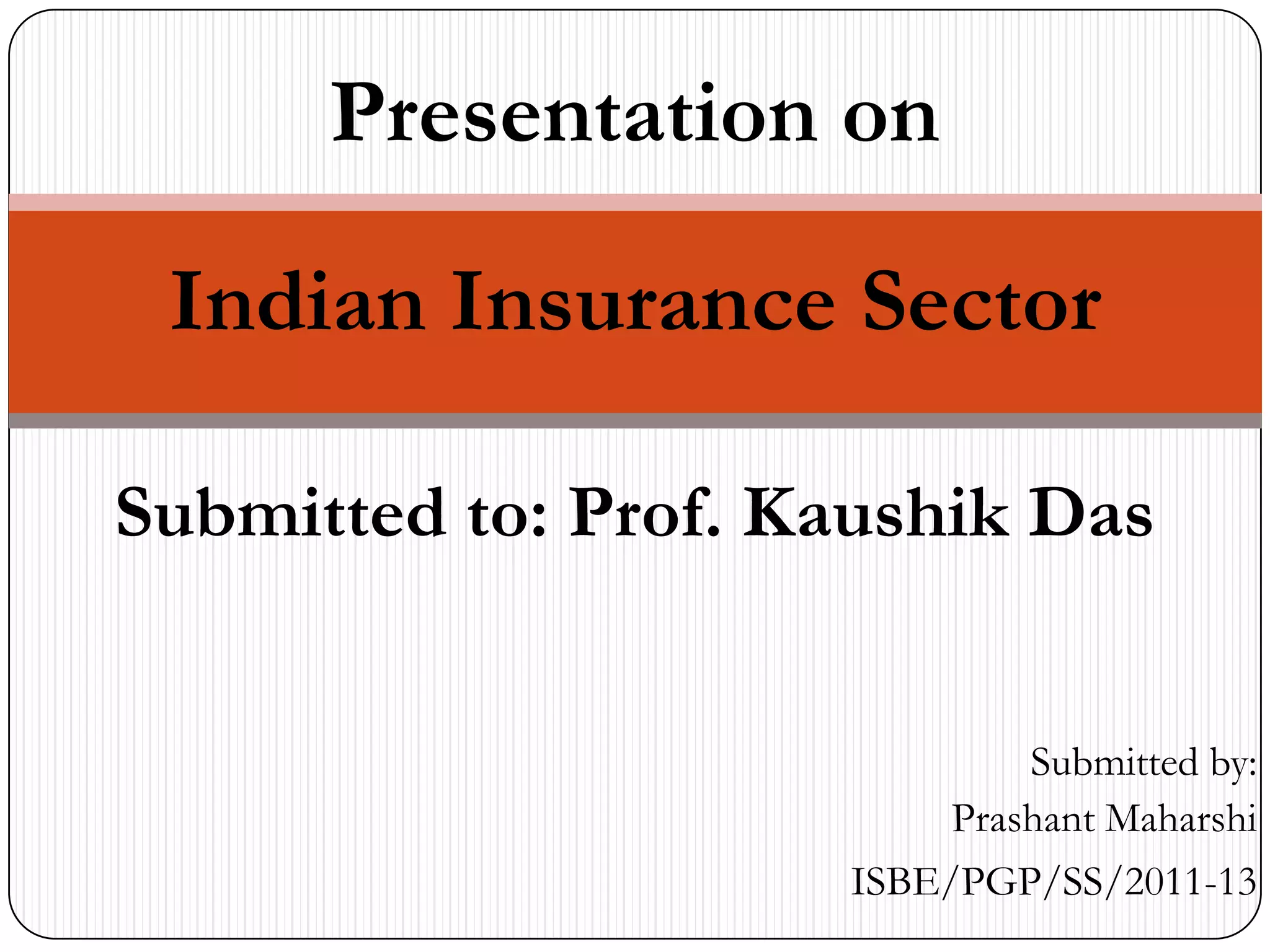 Presentation on

Indian Insurance Sector

Submitted to: Prof. Kaushik Das

Submitted by:
Prashant Maharshi
ISBE/PGP/SS/2011-13